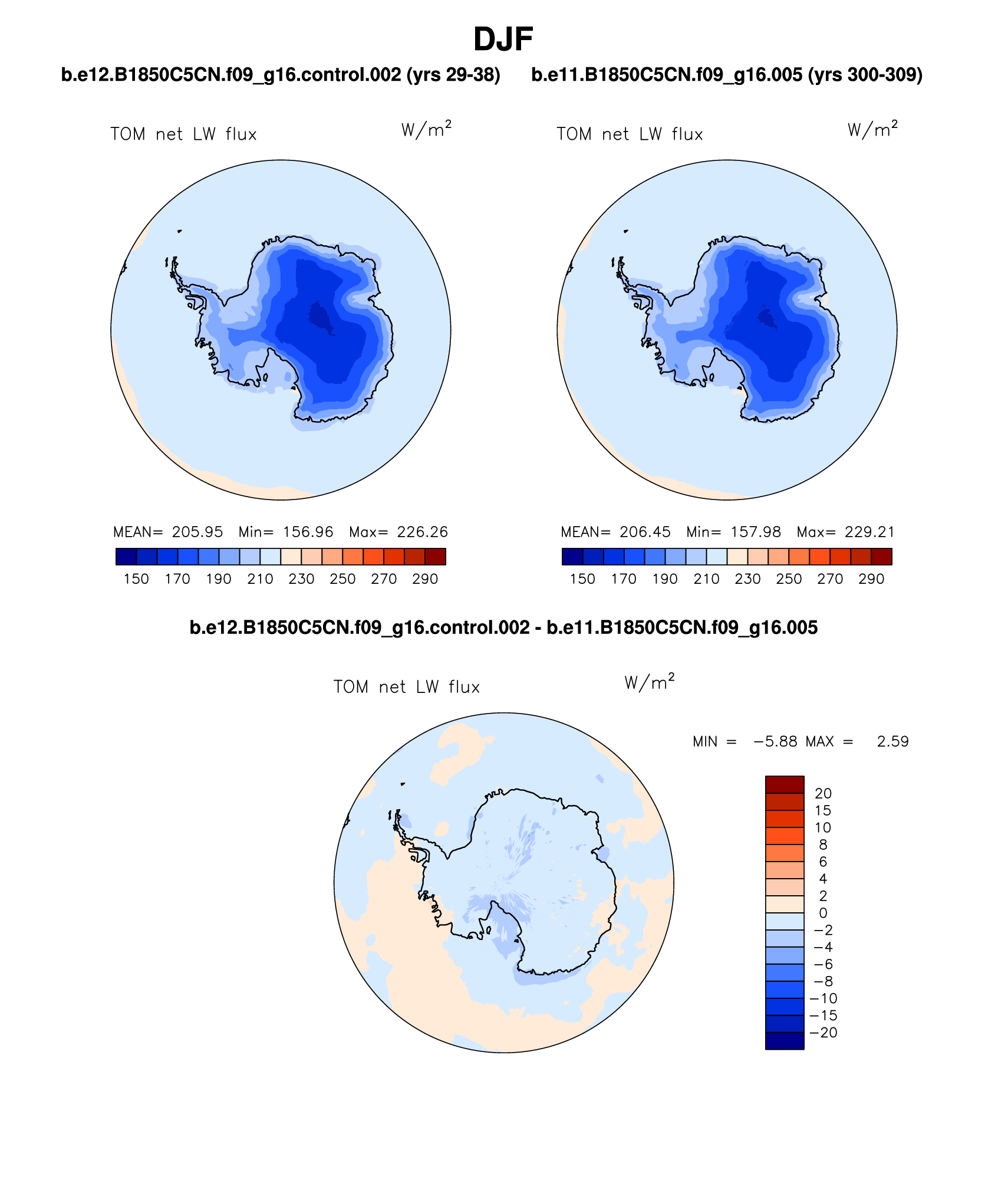 DJF

b.e12.B1850C5CN.f09_g16.control.002 (yrs 29-38)

TOM net LW flux $W/m^2$

MEAN= 205.95 Min= 156.96 Max= 226.26

150 170 190 210 230 250 270 290

b.e11.B1850C5CN.f09_g16.005 (yrs 300-309)

TOM net LW flux $W/m^2$

MEAN= 206.45 Min= 157.98 Max= 229.21

150 170 190 210 230 250 270 290

b.e12.B1850C5CN.f09_g16.control.002 - b.e11.B1850C5CN.f09_g16.005

TOM net LW flux $W/m^2$

MIN = −5.88 MAX = 2.59

20
15
10
8
6
4
2
0
−2
−4
−6
−8
−10
−15
−20